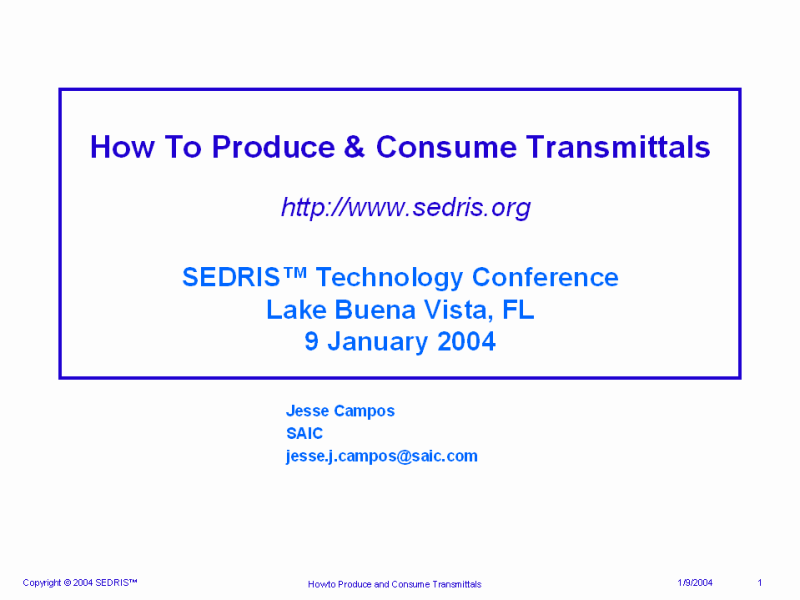 How To Produce & Consume Transmittals

http://www.sedris.org

SEDRIS™ Technology Conference
Lake Buena Vista, FL
9 January 2004

Jesse Campos
SAIC
jesse.j.campos@saic.com

Copyright © 2004 SEDRIS™

Howto Produce and Consume Transmittals

1/9/2004

1